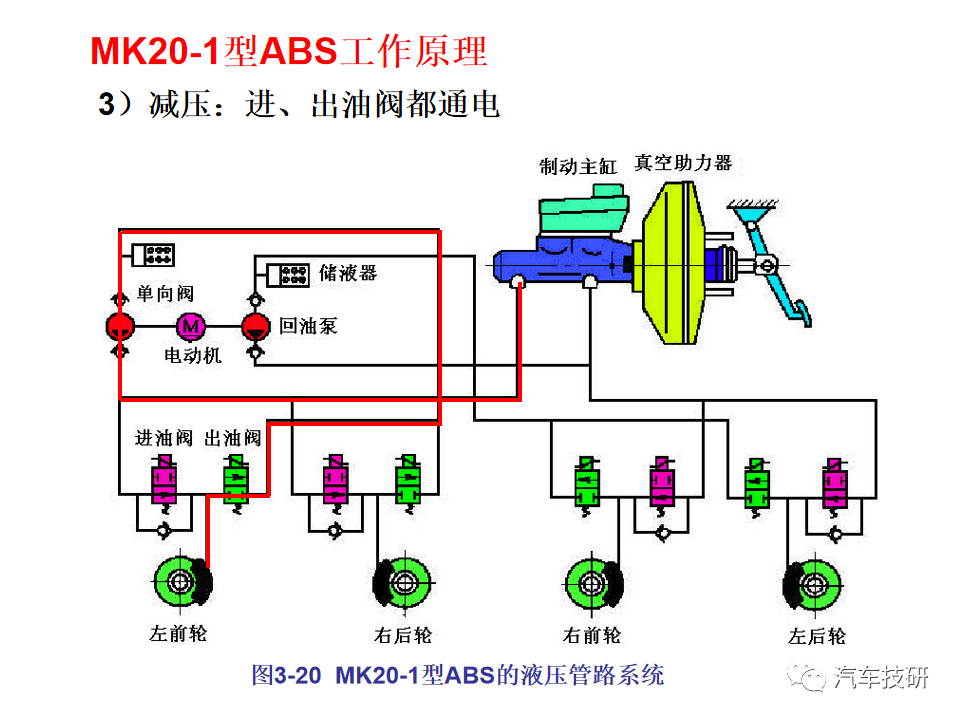 MK20-1型ABS工作原理

3）减压：进、出油阀都通电

制动主缸 真空助力器

储液器

单向阀

M

回油泵

电动机

进油阀 出油阀

左前轮 右后轮 右前轮 左后轮

图3-20 MK20-1型ABS的液压管路系统

汽车技研